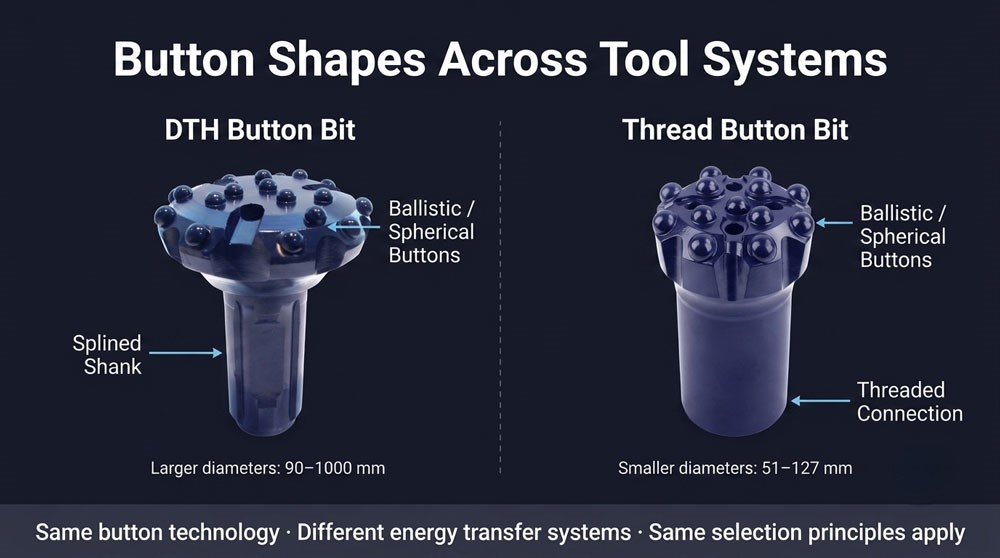 Button Shapes Across Tool Systems

DTH Button Bit

Ballistic / Spherical Buttons

Splined Shank

Larger diameters: 90–1000 mm

Thread Button Bit

Ballistic / Spherical Buttons

Threaded Connection

Smaller diameters: 51–127 mm

Same button technology · Different energy transfer systems · Same selection principles apply